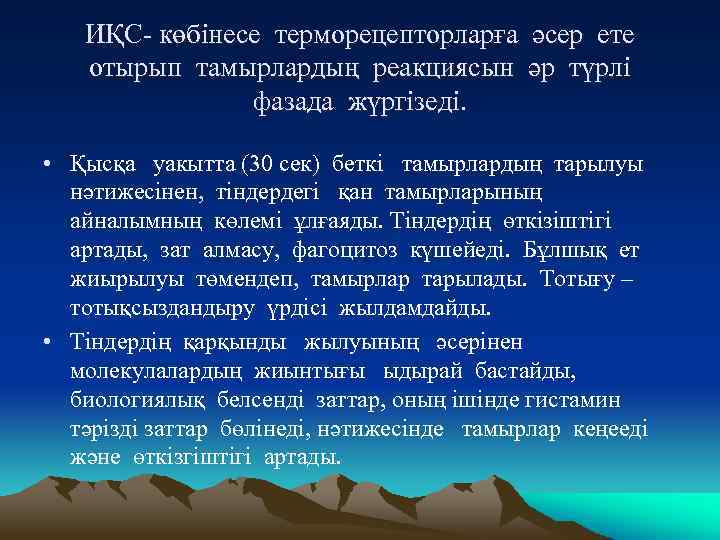 ИҚС- көбінесе терморецепторларға әсер ете отырып тамырлардың реакциясын әр түрлі фазада жүргізеді.

• Қысқа уакытта (30 сек) беткі тамырлардың тарылуы нәтижесінен, тіндердегі қан тамырларының айналымның көлемі ұлғаяды. Тіндердің өткізіштігі артады, зат алмасу, фагоцитоз күшейеді. Бұлшық ет жиырылуы төмендеп, тамырлар тарылады. Тотығу – тотықсыздандыру үрдісі жылдамдайды.

• Тіндердің қарқынды жылуының әсерінен молекулалардың жиынтығы ыдырай бастайды, биологиялық белсенді заттар, оның ішінде гистамин тәрізді заттар бөлінеді, нәтижесінде тамырлар кеңееді және өткізгіштігі артады.